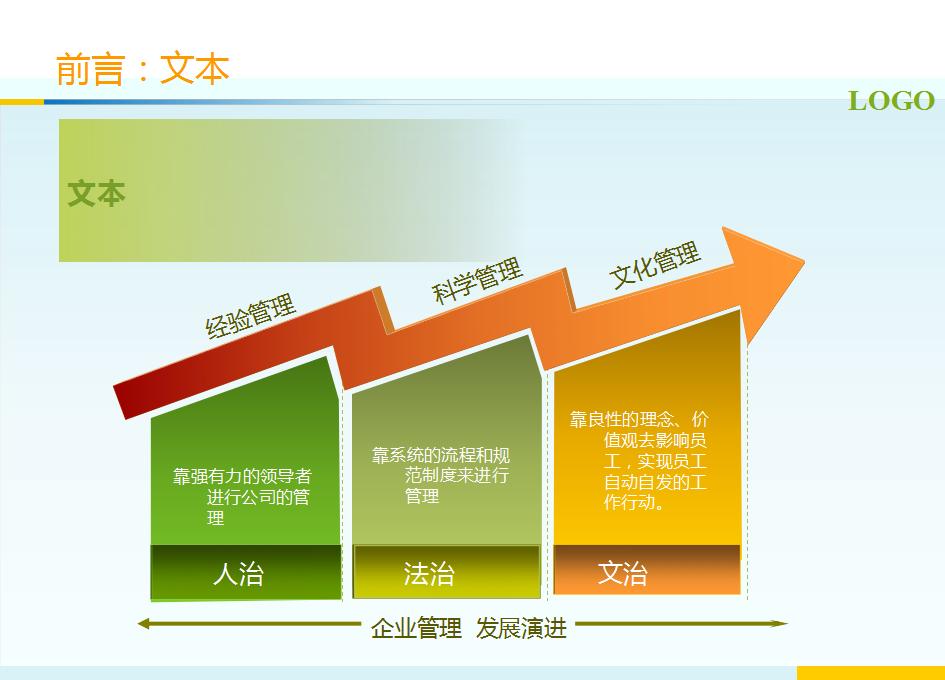 前言：文本

LOGO

文本

经验管理

科学管理

文化管理

靠强有力的领导者进行公司的管理

靠系统的流程和规范制度来进行管理

靠良性的理念、价值观去影响员工，实现员工自动自发的工作行动。

人治

法治

文治

企业管理 发展演进